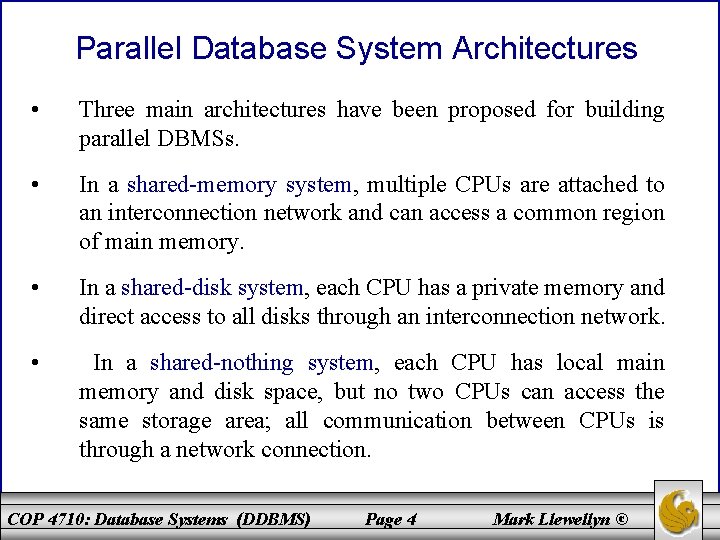 Parallel Database System Architectures

• Three main architectures have been proposed for building parallel DBMSs.

• In a shared-memory system, multiple CPUs are attached to an interconnection network and can access a common region of main memory.

• In a shared-disk system, each CPU has a private memory and direct access to all disks through an interconnection network.

• In a shared-nothing system, each CPU has local main memory and disk space, but no two CPUs can access the same storage area; all communication between CPUs is through a network connection.

COP 4710: Database Systems (DDBMS) Page 4 Mark Llewellyn ©